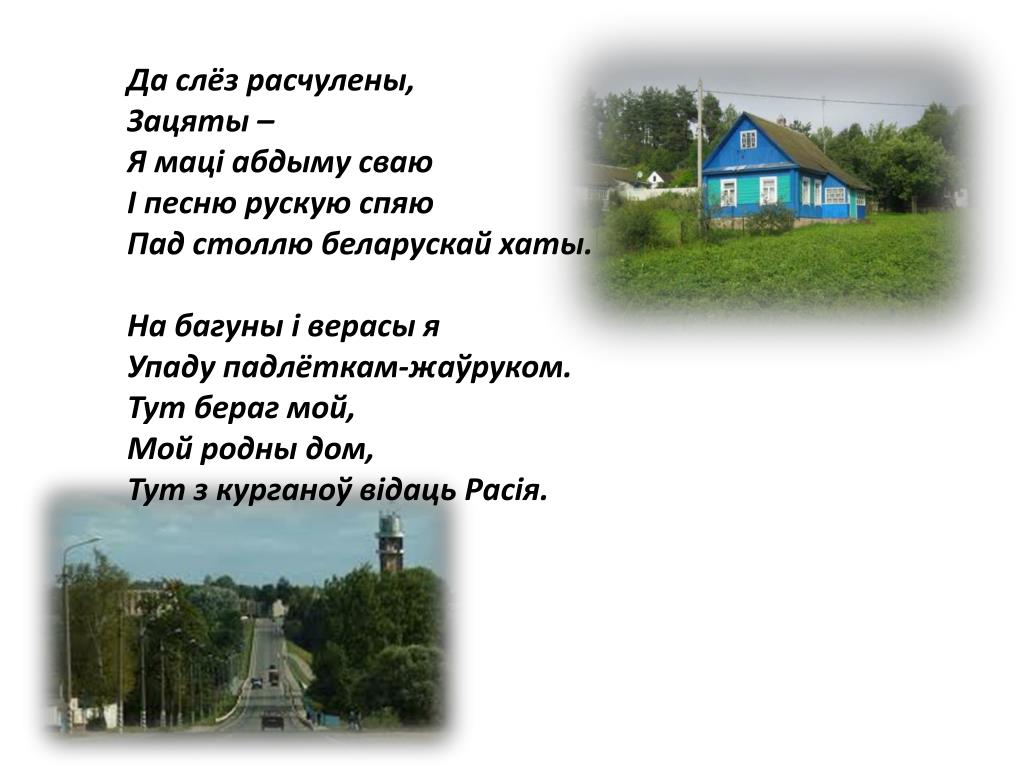 Да слёз расчулены,
Зацяты –
Я маці абдыму сваю
І песню рускую спяю
Пад столлю беларускай хаты.

На багуны і верасы я
Упаду падлёткам-жаўруком.
Тут бераг мой,
Мой родны дом,
Тут з курганоў відаць Расія.